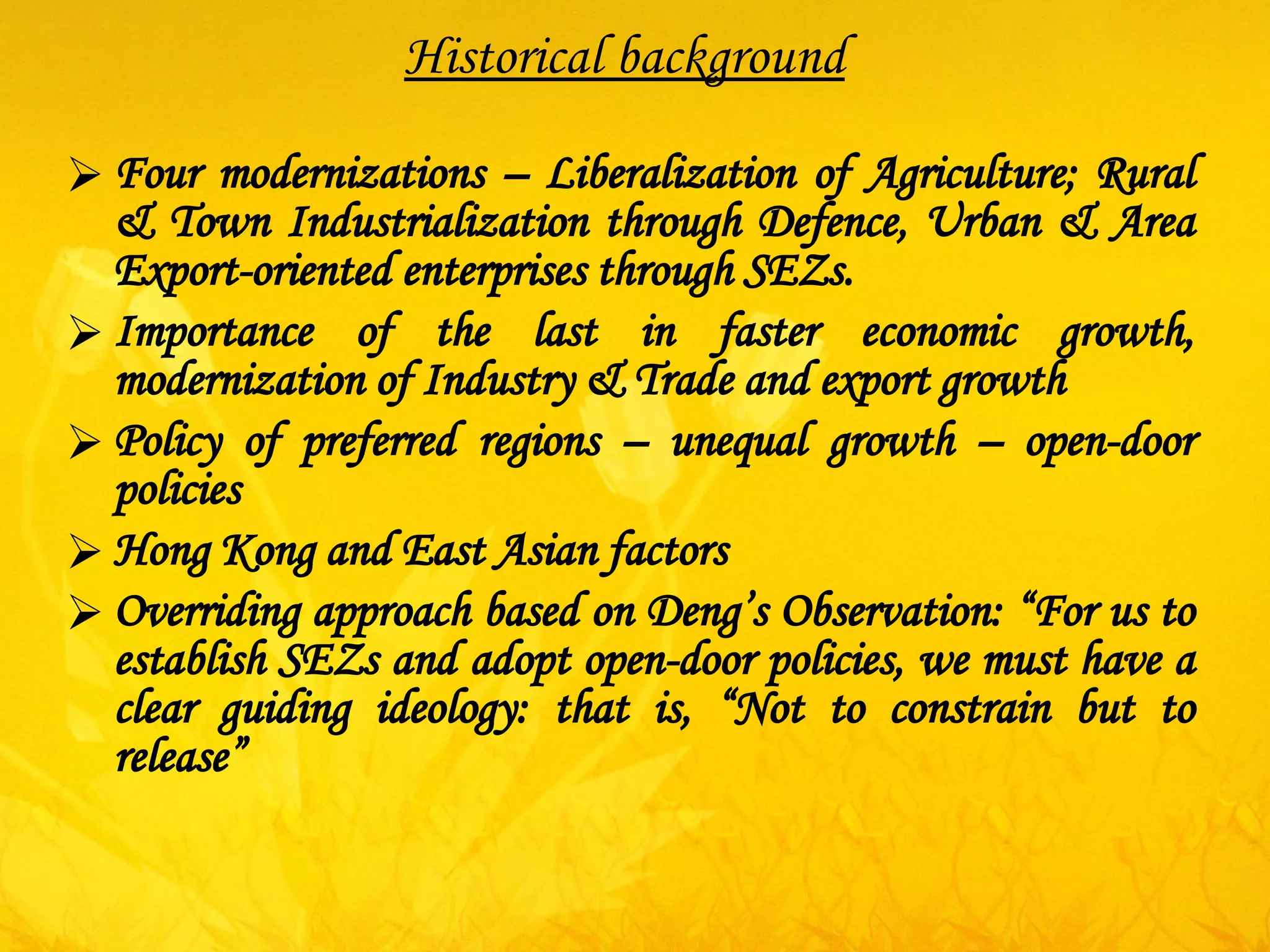 Historical background

➢ Four modernizations – Liberalization of Agriculture; Rural & Town Industrialization through Defence, Urban & Area Export-oriented enterprises through SEZs.

➢ Importance of the last in faster economic growth, modernization of Industry & Trade and export growth

➢ Policy of preferred regions – unequal growth – open-door policies

➢ Hong Kong and East Asian factors

➢ Overriding approach based on Deng's Observation: "For us to establish SEZs and adopt open-door policies, we must have a clear guiding ideology: that is, "Not to constrain but to release"